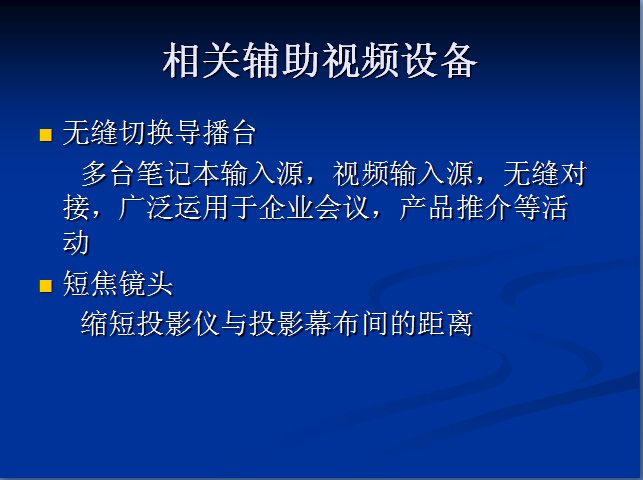 相关辅助视频设备

■ 无缝切换导播台

多台笔记本输入源，视频输入源，无缝对接，广泛运用于企业会议，产品推介等活动

■ 短焦镜头

缩短投影仪与投影幕布间的距离